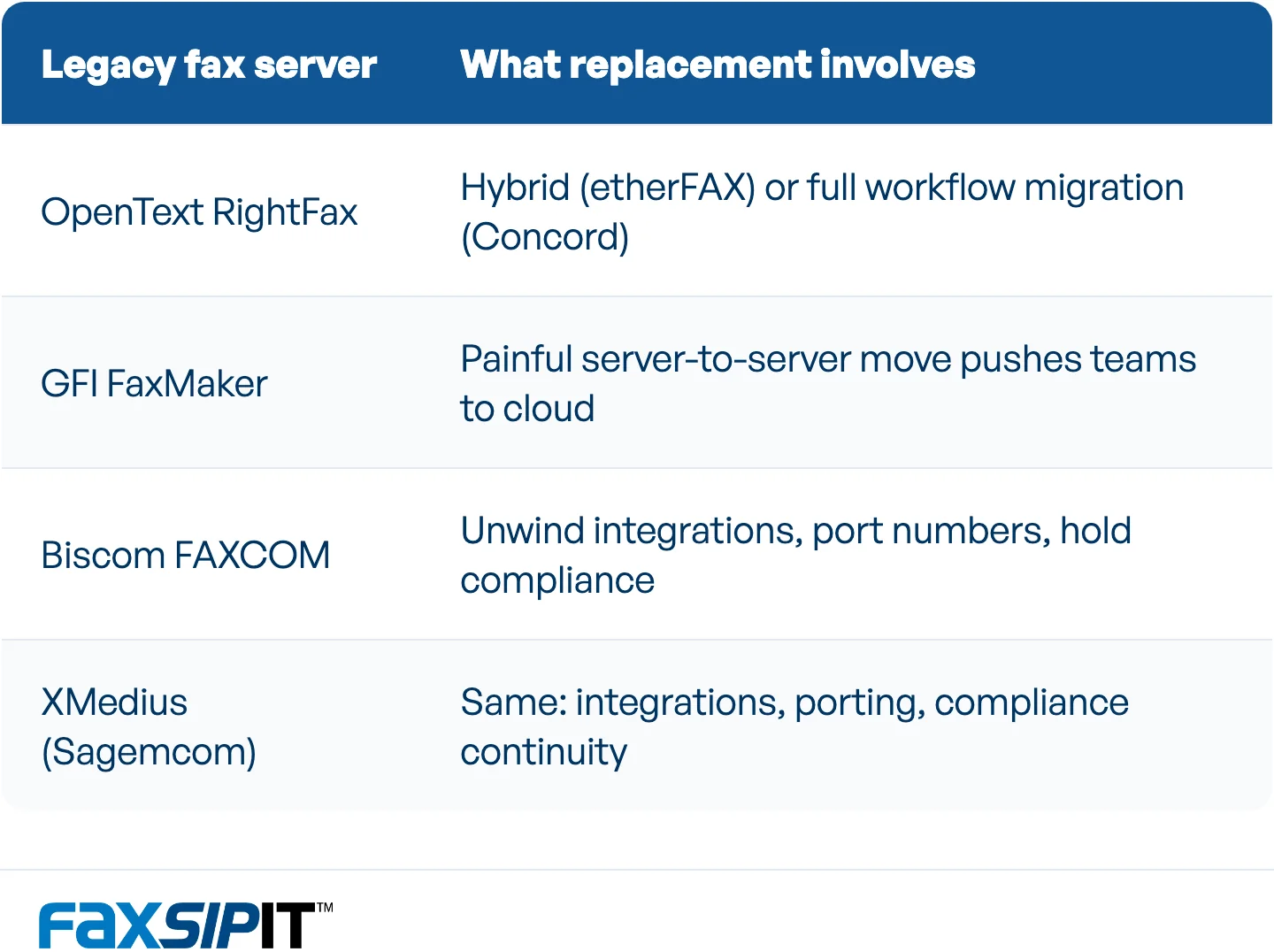 | Legacy fax server | What replacement involves |
|---|---|
| OpenText RightFax | Hybrid (etherFAX) or full workflow migration (Concord) |
| GFI FaxMaker | Painful server-to-server move pushes teams to cloud |
| Biscom FAXCOM | Unwind integrations, port numbers, hold compliance |
| XMedius (Sagemcom) | Same: integrations, porting, compliance continuity |

FAXSIPIT™